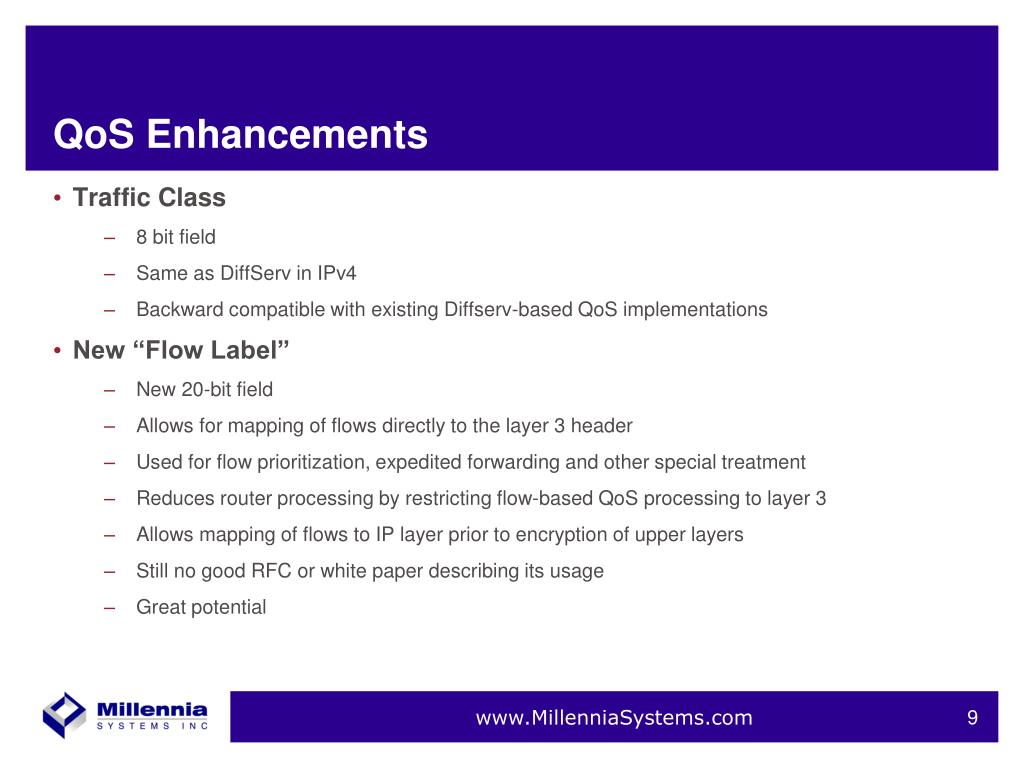 QoS Enhancements

• Traffic Class
– 8 bit field
– Same as DiffServ in IPv4
– Backward compatible with existing Diffserv-based QoS implementations

• New “Flow Label”
– New 20-bit field
– Allows for mapping of flows directly to the layer 3 header
– Used for flow prioritization, expedited forwarding and other special treatment
– Reduces router processing by restricting flow-based QoS processing to layer 3
– Allows mapping of flows to IP layer prior to encryption of upper layers
– Still no good RFC or white paper describing its usage
– Great potential

Millennia SYSTEMS INC

www.MillenniaSystems.com

9